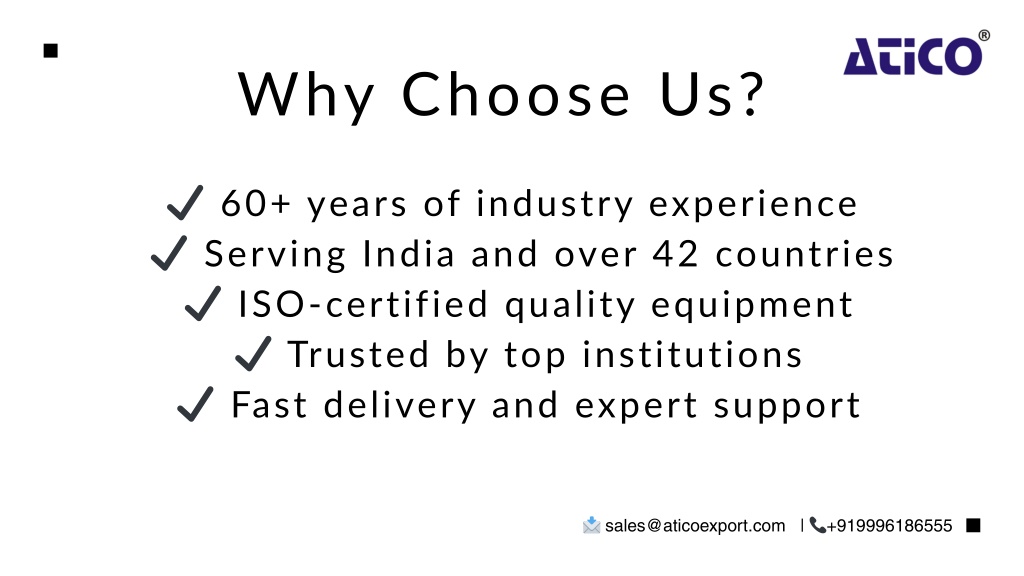 ATiCO®

Why Choose Us?

✔ 60+ years of industry experience
✔ Serving India and over 42 countries
✔ ISO-certified quality equipment
✔ Trusted by top institutions
✔ Fast delivery and expert support

sales@aticoexport.com | +919996186555